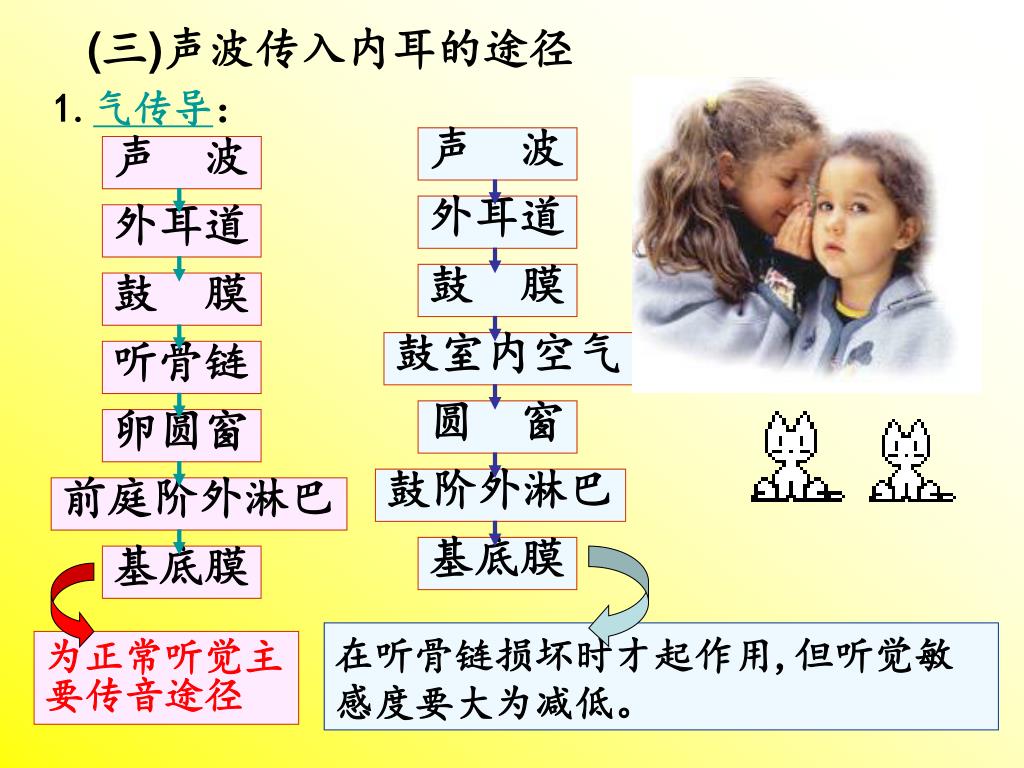 (三)声波传入内耳的途径

1. 气传导：

声　波

外耳道

鼓　膜

听骨链

卵圆窗

前庭阶外淋巴

基底膜

为正常听觉主要传音途径

声　波

外耳道

鼓　膜

鼓室内空气

圆　窗

鼓阶外淋巴

基底膜

在听骨链损坏时才起作用，但听觉敏感度要大为减低。